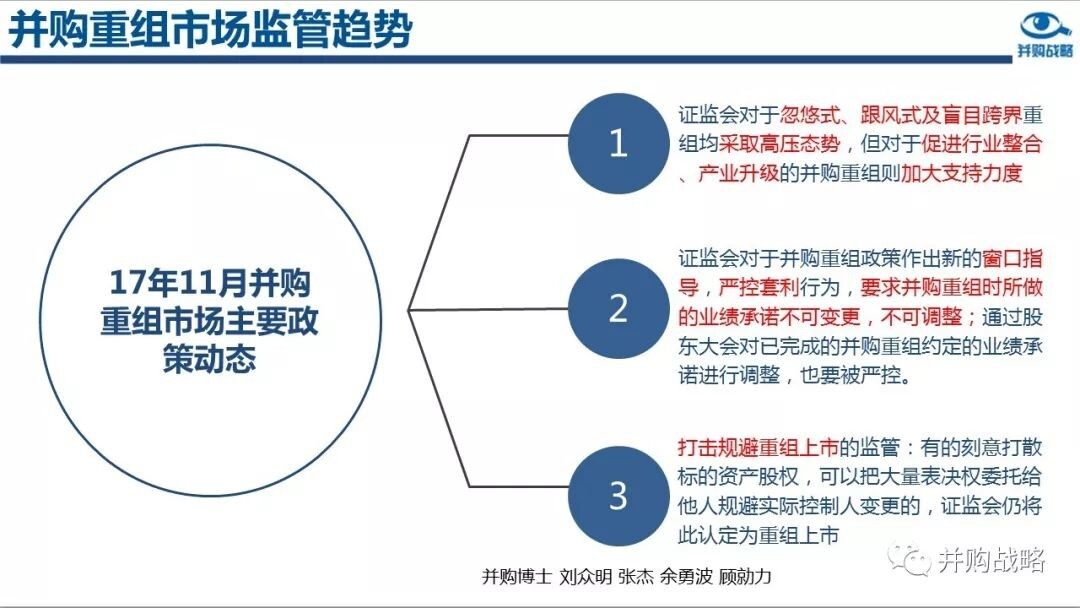 并购重组市场监管趋势

并购战略

17年11月并购重组市场主要政策动态

1

证监会对于忽悠式、跟风式及盲目跨界重组均采取高压态势，但对于促进行业整合、产业升级的并购重组则加大支持力度

2

证监会对于并购重组政策作出新的窗口指导，严控套利行为，要求并购重组时所做的业绩承诺不可变更，不可调整；通过股东大会对已完成的并购重组约定的业绩承诺进行调整，也要被严控。

3

打击规避重组上市的监管：有的刻意打散标的资产股权，可以把大量表决权委托给他人规避实际控制人变更的，证监会仍将此认定为重组上市

并购博士 刘众明 张杰 余勇波 顾勋力

并购战略